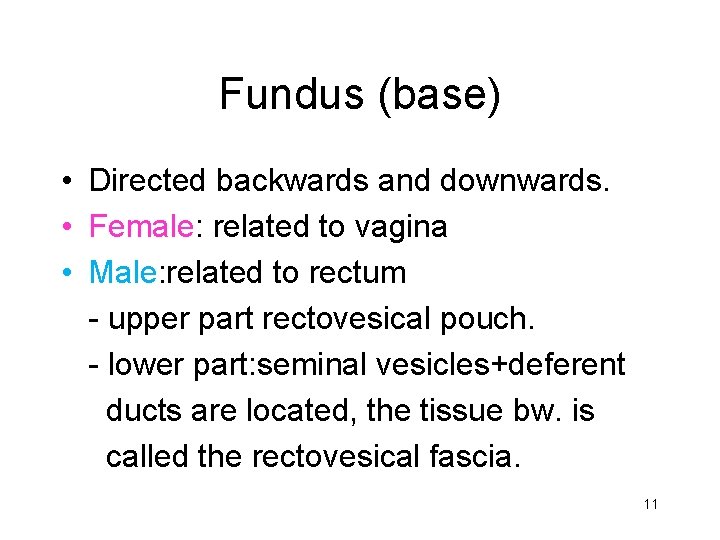 Fundus (base)

• Directed backwards and downwards.
• Female: related to vagina
• Male:related to rectum
- upper part rectovesical pouch.
- lower part:seminal vesicles+deferent ducts are located, the tissue bw. is called the rectovesical fascia.

11